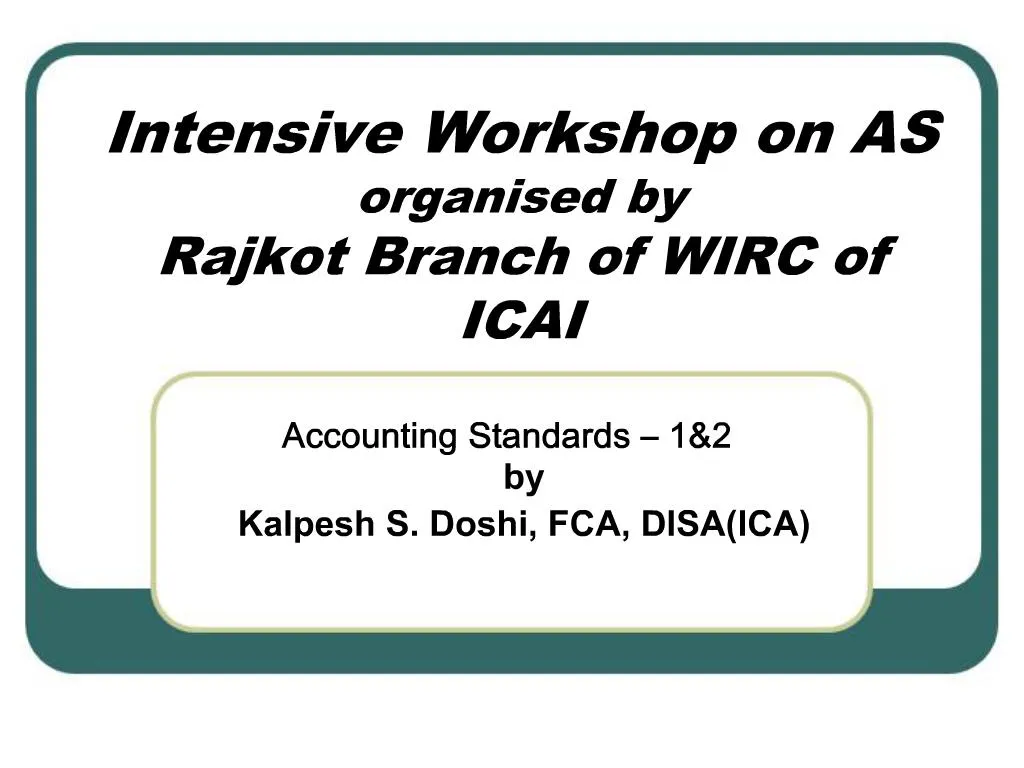 Intensive Workshop on AS
organised by
Rajkot Branch of WIRC of ICAI

Accounting Standards – 1&2
by
Kalpesh S. Doshi, FCA, DISA(ICA)